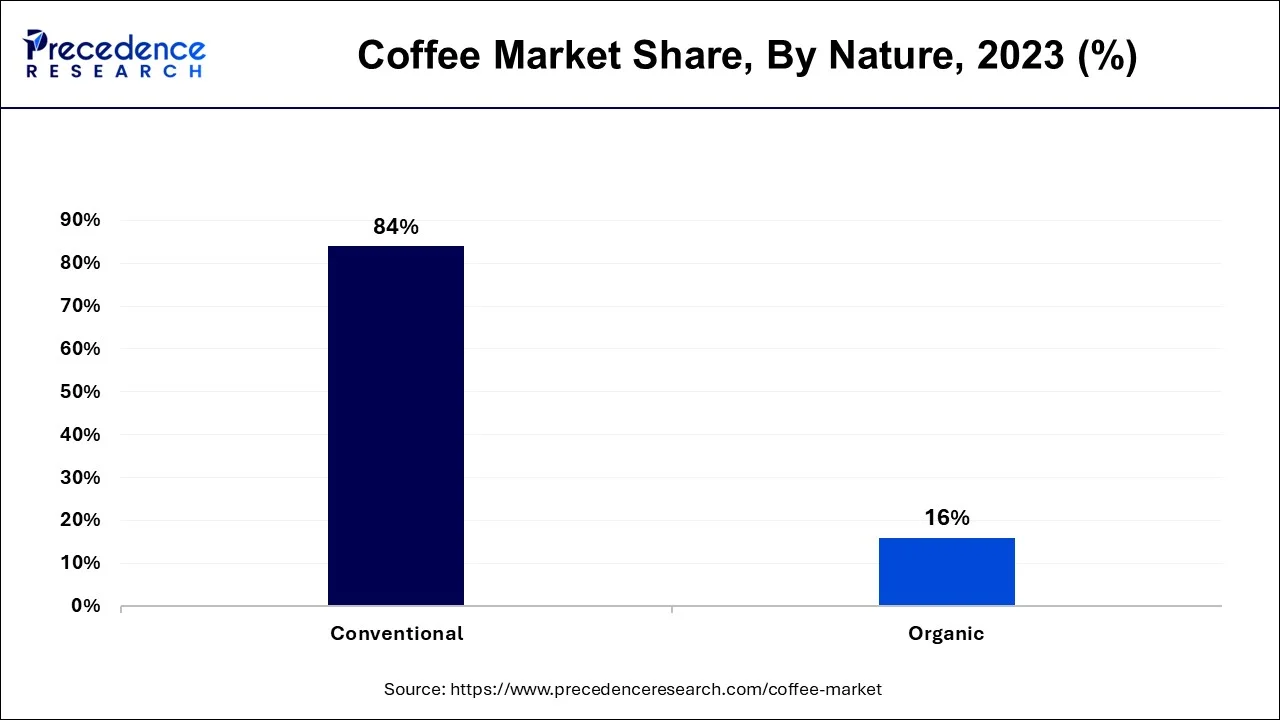 Precedence RESEARCH

Coffee Market Share, By Nature, 2023 (%)

90%
80%
70%
60%
50%
40%
30%
20%
10%
0%

84%
16%

Conventional
Organic

Source: https://www.precedenceresearch.com/coffee-market